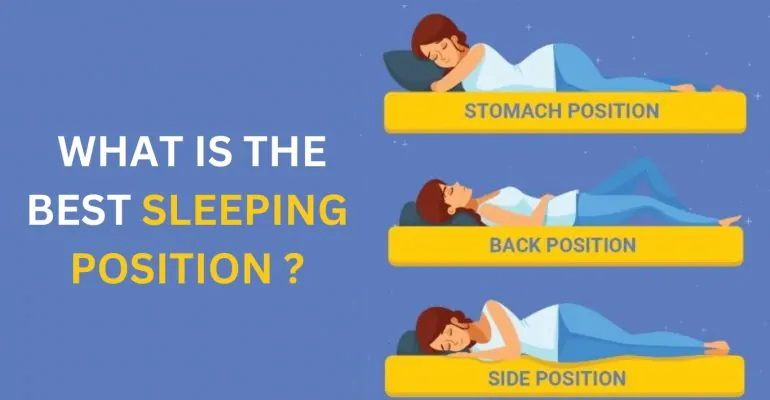 WHAT IS THE BEST SLEEPING POSITION ?

STOMACH POSITION

BACK POSITION

SIDE POSITION